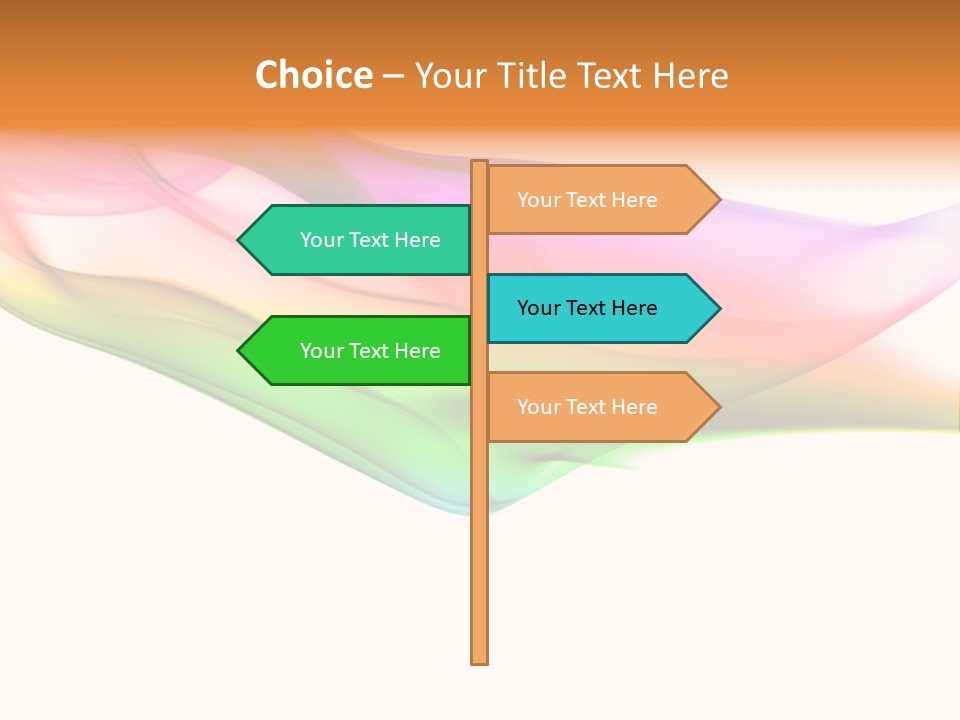 Choice – Your Title Text Here

Your Text Here

Your Text Here

Your Text Here

Your Text Here

Your Text Here